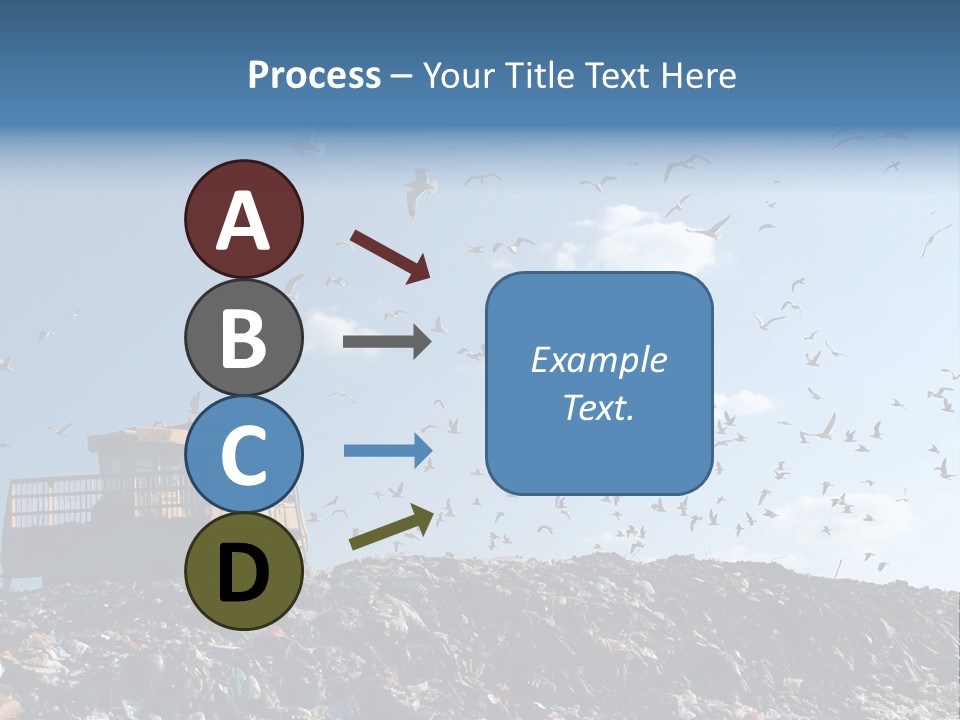 Process – Your Title Text Here

A

B

C

D

Example Text.